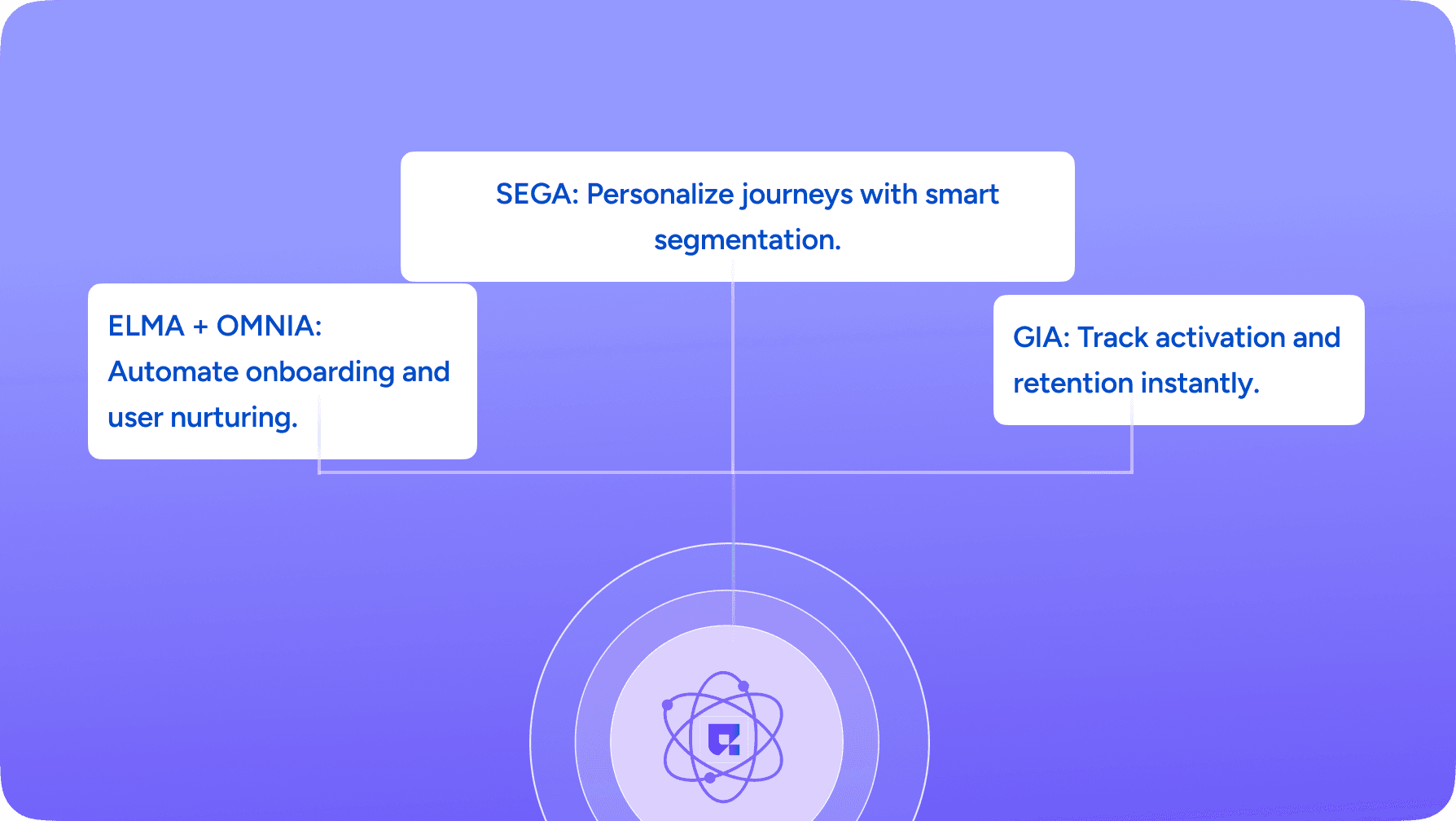 SEGA: Personalize journeys with smart segmentation.

ELMA + OMNIA: Automate onboarding and user nurturing.

GIA: Track activation and retention instantly.